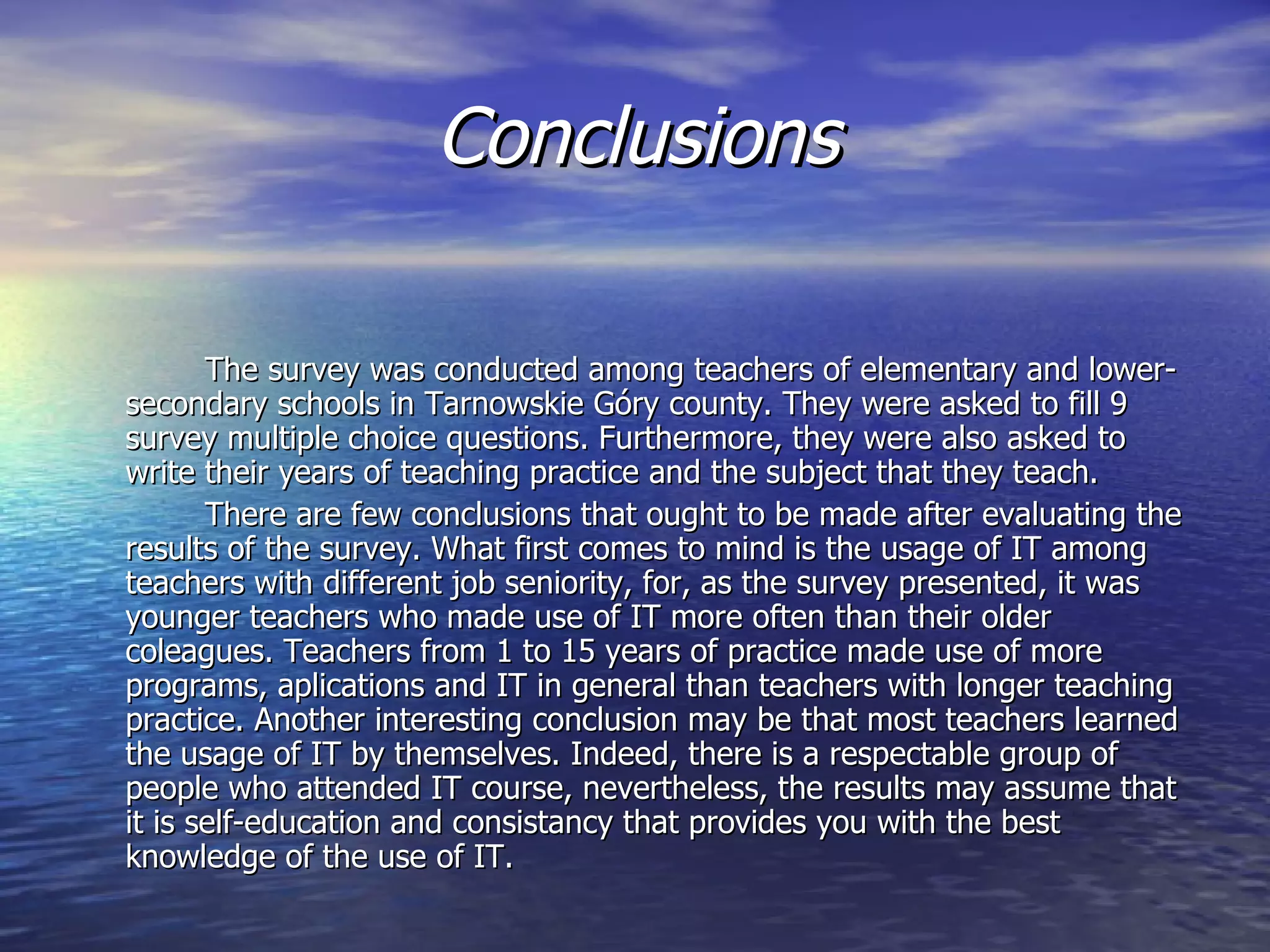 Conclusions

The survey was conducted among teachers of elementary and lower-secondary schools in Tarnowskie Góry county. They were asked to fill 9 survey multiple choice questions. Furthermore, they were also asked to write their years of teaching practice and the subject that they teach.

There are few conclusions that ought to be made after evaluating the results of the survey. What first comes to mind is the usage of IT among teachers with different job seniority, for, as the survey presented, it was younger teachers who made use of IT more often than their older coleagues. Teachers from 1 to 15 years of practice made use of more programs, aplications and IT in general than teachers with longer teaching practice. Another interesting conclusion may be that most teachers learned the usage of IT by themselves. Indeed, there is a respectable group of people who attended IT course, nevertheless, the results may assume that it is self-education and consistancy that provides you with the best knowledge of the use of IT.